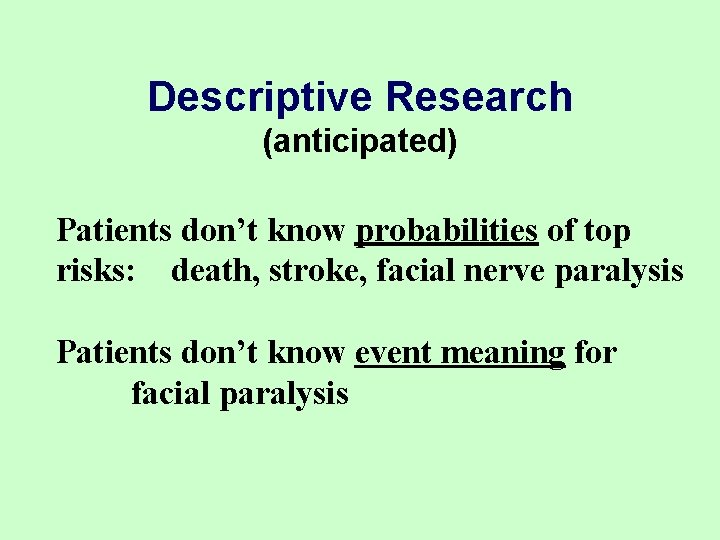 Descriptive Research
(anticipated)

Patients don’t know probabilities of top risks: death, stroke, facial nerve paralysis

Patients don’t know event meaning for facial paralysis